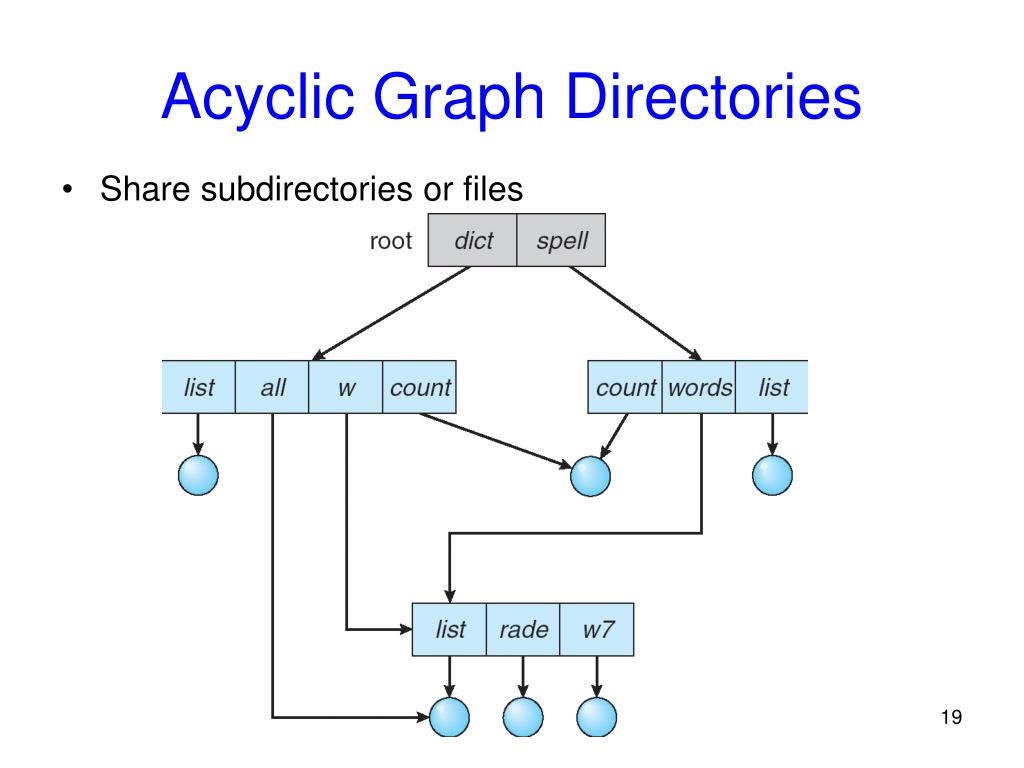 Acyclic Graph Directories

• Share subdirectories or files

root dict spell

list all w count

count words list

list rade w7

19